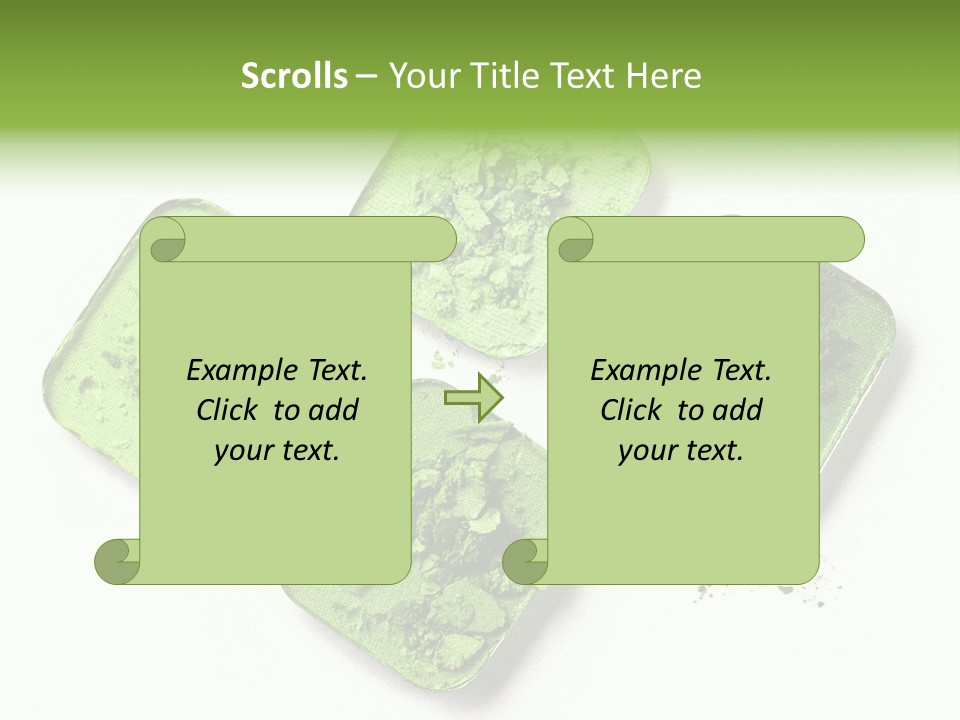 Scrolls – Your Title Text Here

Example Text. Click to add your text.

Example Text. Click to add your text.